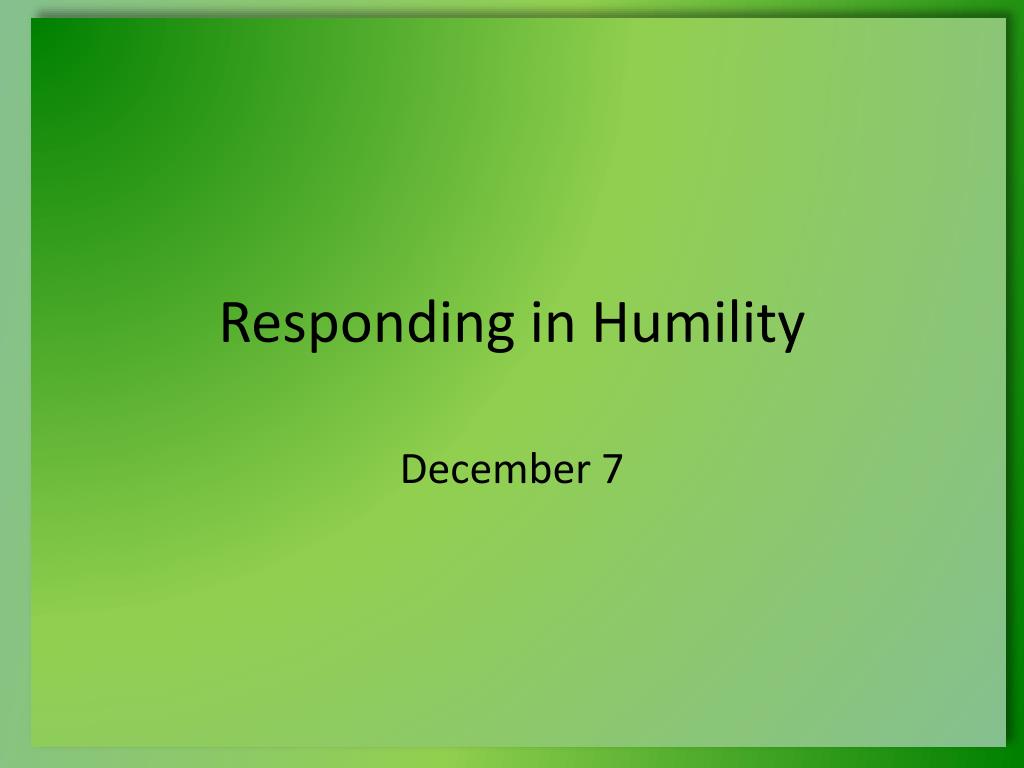 Responding in Humility

December 7